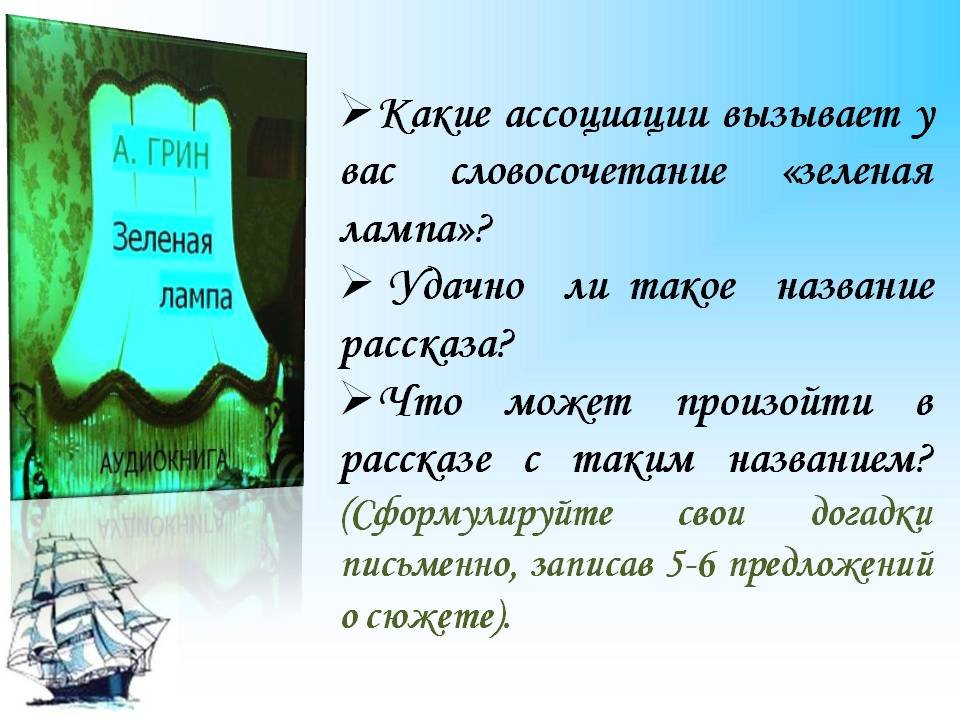 А. ГРИН
Зеленая
лампа
АУДИОКНИГА

➢ Какие ассоциации вызывает у вас словосочетание «зеленая лампа»?

➢ Удачно ли такое название рассказа?

➢ Что может произойти в рассказе с таким названием? (Сформулируйте свои догадки письменно, записав 5-6 предложений о сюжете).